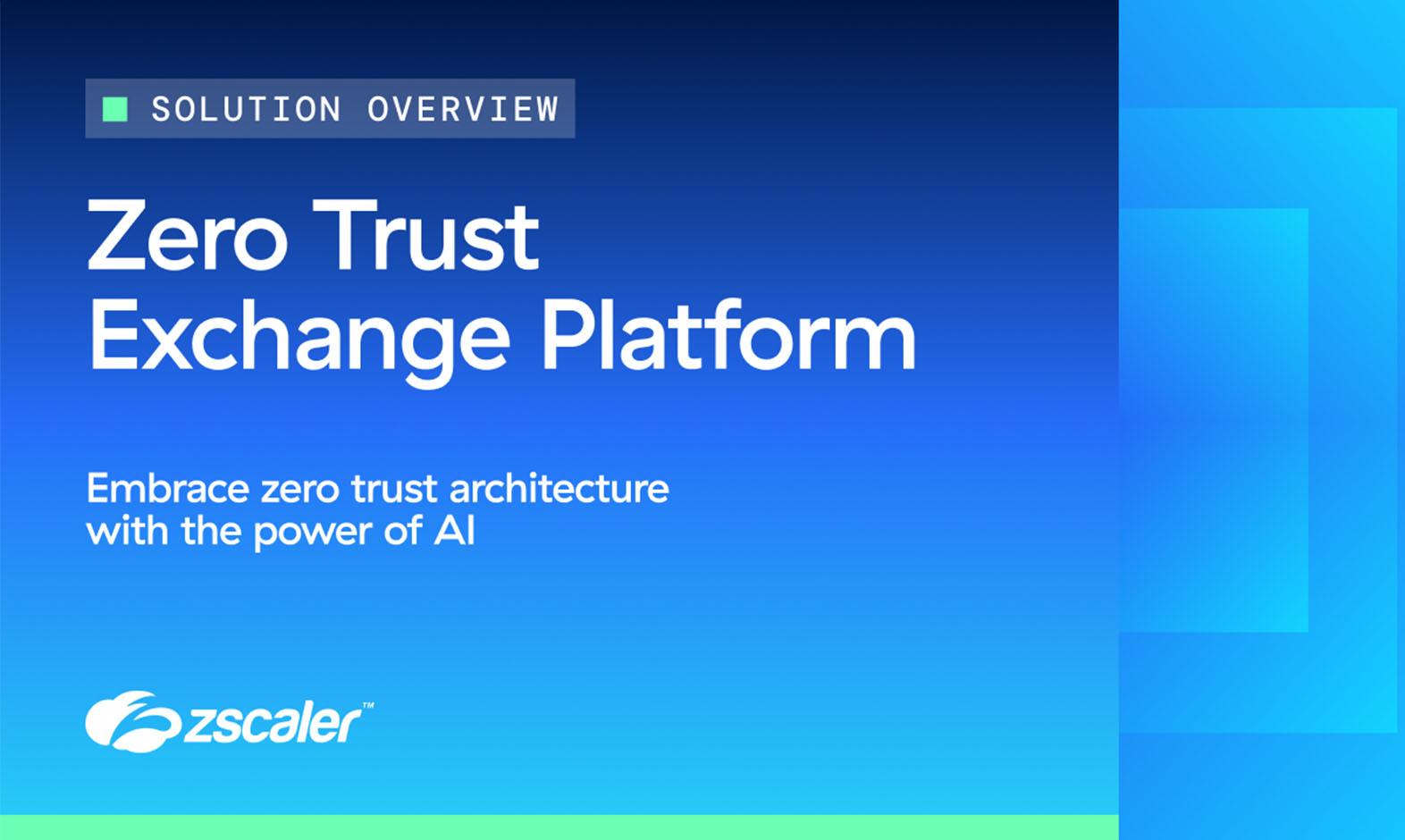 SOLUTION OVERVIEW

Zero Trust Exchange Platform

Embrace zero trust architecture with the power of AI

zscaler™